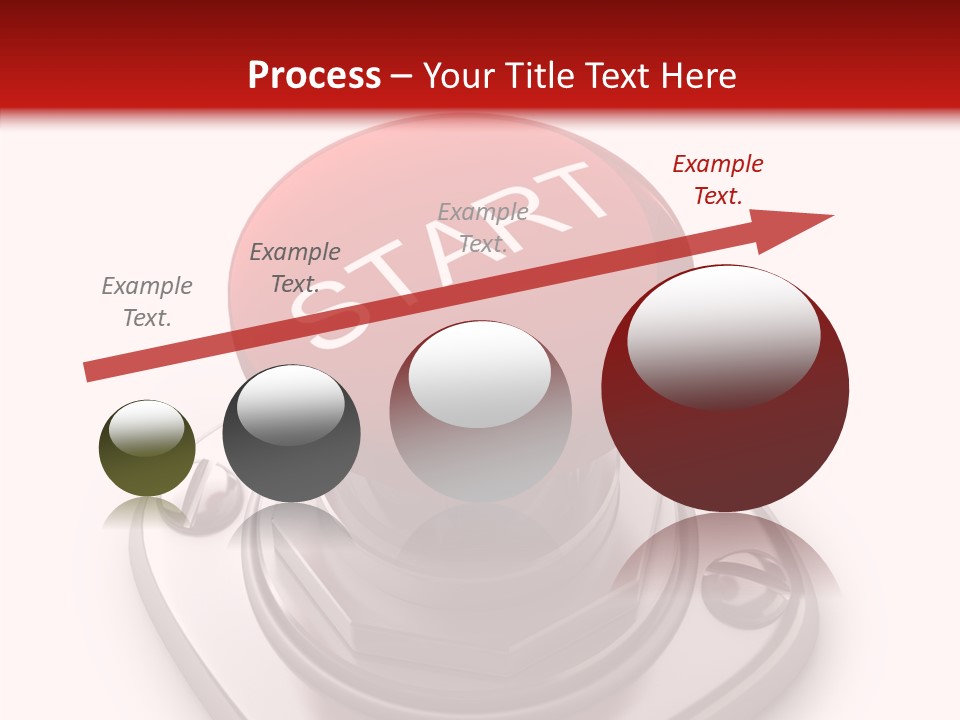 Process – Your Title Text Here

Example Text.

Example Text.

Example Text.

Example Text.

START